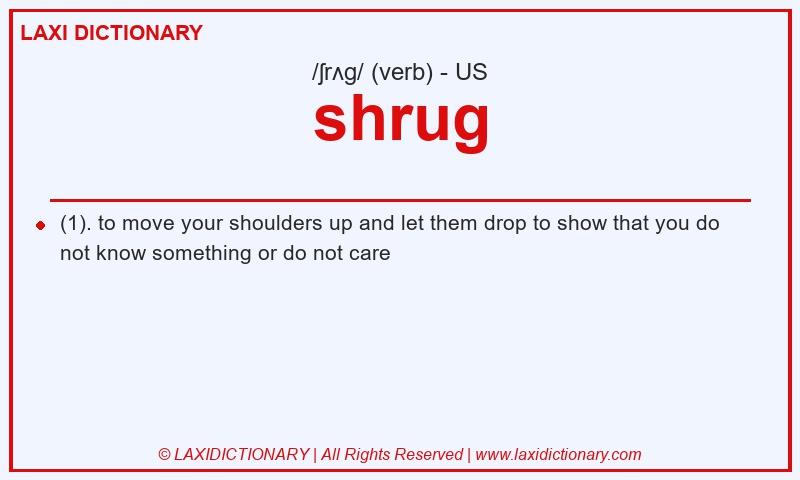 LAXI DICTIONARY

/ʃrʌg/ (verb) - US

shrug

(1). to move your shoulders up and let them drop to show that you do not know something or do not care

© LAXIDICTIONARY | All Rights Reserved | www.laxidictionary.com